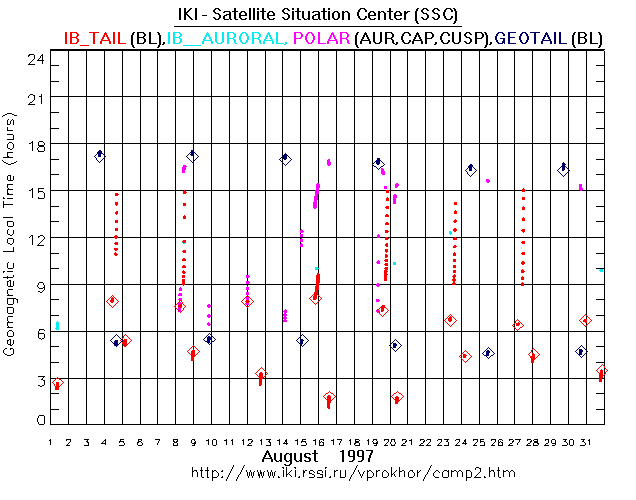 IKI - Satellite Situation Center (SSC)
IB_TAIL (BL),IB__AURORAL, POLAR (AUR,CAP,CUSP),GEOTAIL (BL)

Geomagnetic Local Time (hours)

24
21
18
15
12
9
6
3
0

1 2 3 4 5 6 7 8 9 10 11 12 13 14 15 16 17 18 19 20 21 22 23 24 25 26 27 28 29 30 31

August 1997
http://www.iki.rssi.ru/vprokhor/camp2.htm